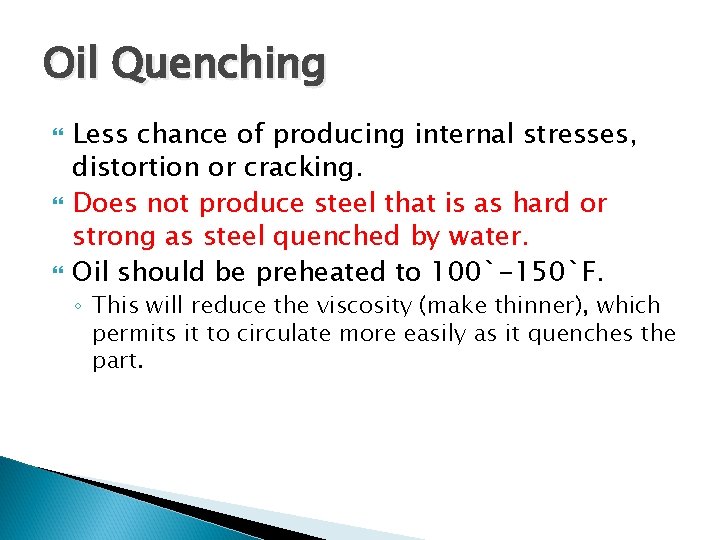 Oil Quenching

Less chance of producing internal stresses, distortion or cracking.

Does not produce steel that is as hard or strong as steel quenched by water.

Oil should be preheated to 100`-150`F.

◦ This will reduce the viscosity (make thinner), which permits it to circulate more easily as it quenches the part.